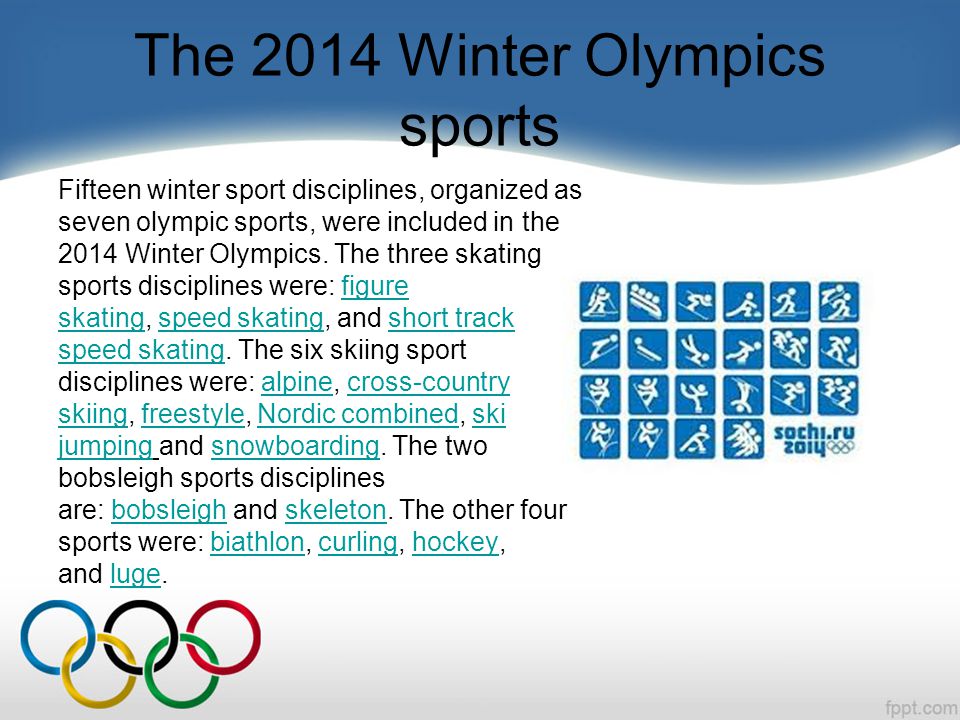 The 2014 Winter Olympics sports

Fifteen winter sport disciplines, organized as seven olympic sports, were included in the 2014 Winter Olympics. The three skating sports disciplines were: figure skating, speed skating, and short track speed skating. The six skiing sport disciplines were: alpine, cross-country skiing, freestyle, Nordic combined, ski jumping and snowboarding. The two bobsleigh sports disciplines are: bobsleigh and skeleton. The other four sports were: biathlon, curling, hockey, and luge.

sochi.ru 2014

fppt.com